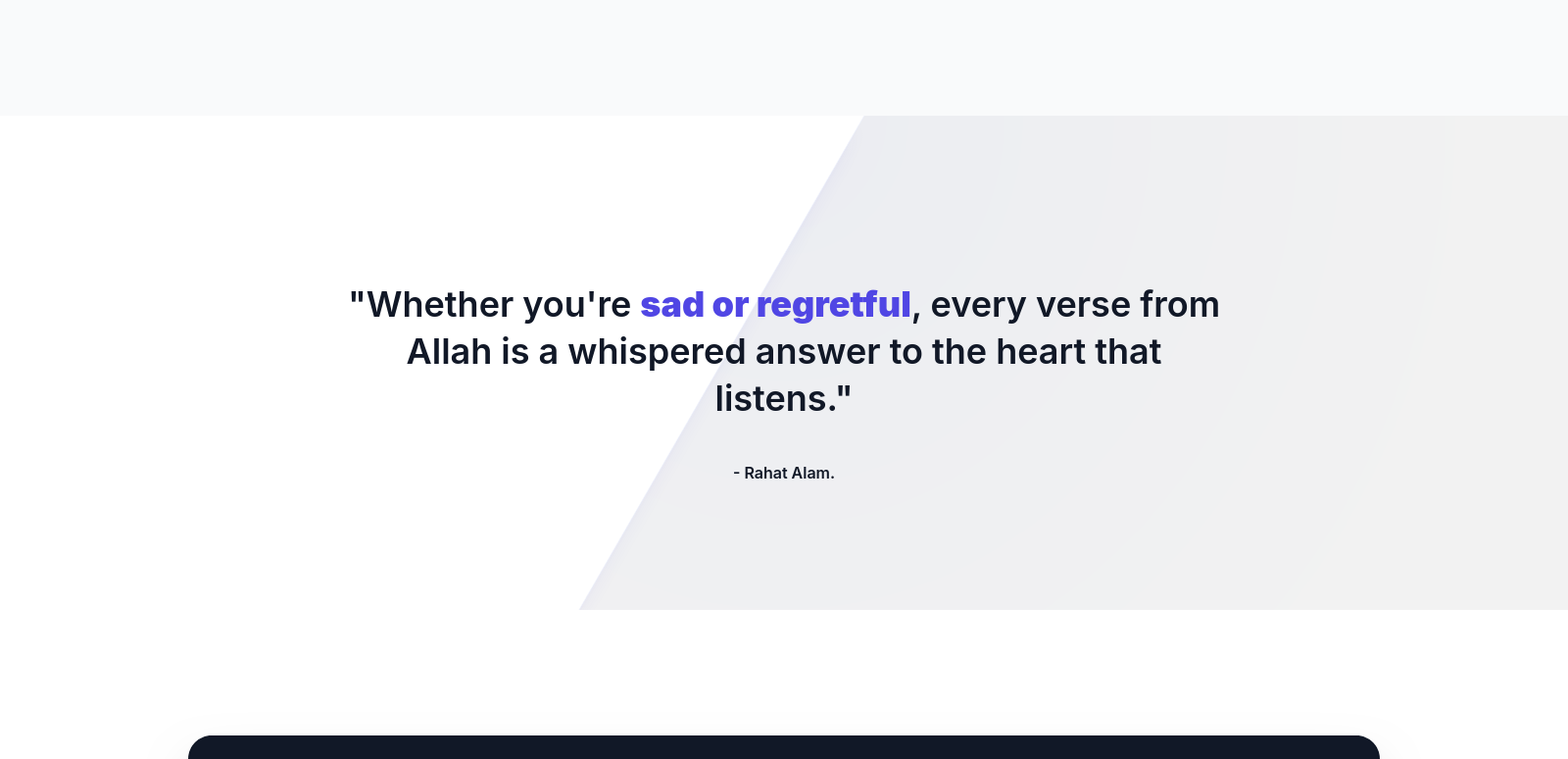 "Whether you're sad or regretful, every verse from Allah is a whispered answer to the heart that listens."

- Rahat Alam.